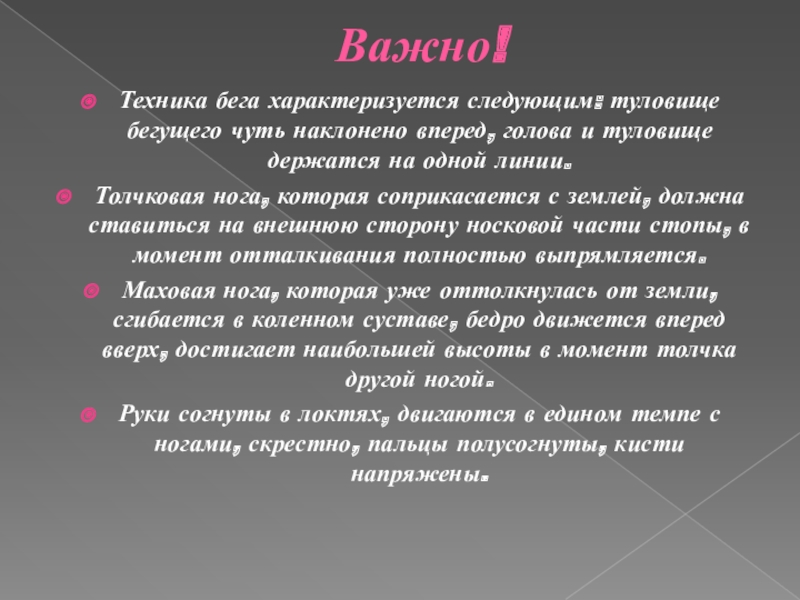 Важно!

Техника бега характеризуется следующим: туловище бегущего чуть наклонено вперед, голова и туловище держатся на одной линии.

Толчковая нога, которая соприкасается с землей, должна ставиться на внешнюю сторону носковой части стопы, в момент отталкивания полностью выпрямляется.

Маховая нога, которая уже оттолкнулась от земли, сгибается в коленном суставе, бедро движется вперед вверх, достигает наибольшей высоты в момент толчка другой ногой.

Руки согнуты в локтях, двигаются в едином темпе с ногами, скрестно, пальцы полусогнуты, кисти напряжены.